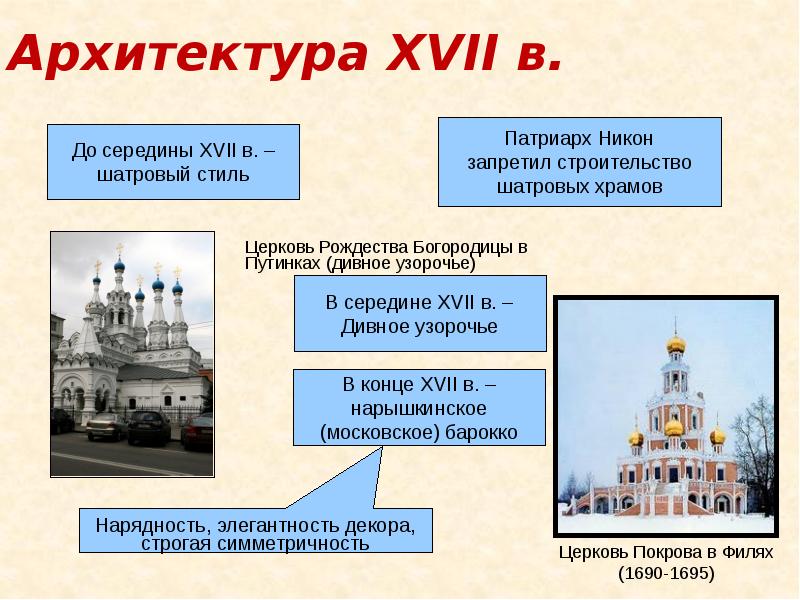 Архитектура XVII в.

До середины XVII в. – шатровый стиль

Патриарх Никон запретил строительство шатровых храмов

Церковь Рождества Богородицы в Путинках (дивное узорочье)

В середине XVII в. – Дивное узорочье

В конце XVII в. – нарышкинское (московское) барокко

Нарядность, элегантность декора, строгая симметричность

Церковь Покрова в Филях (1690-1695)